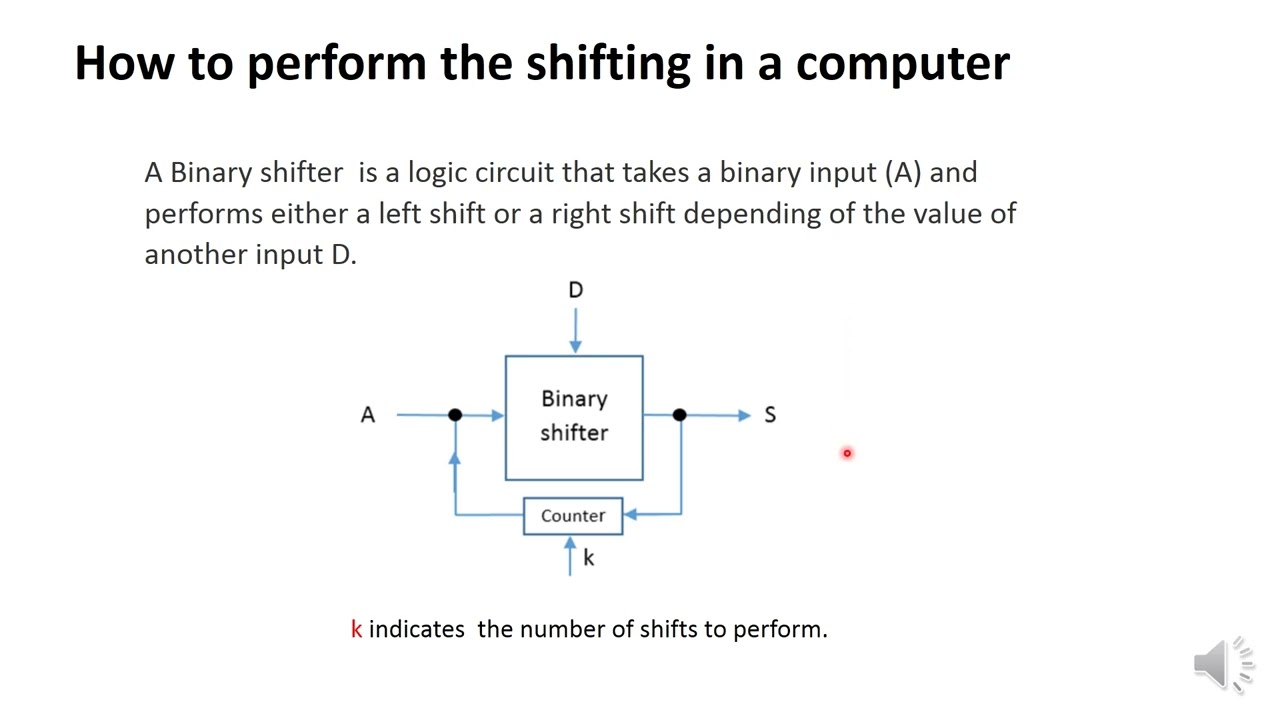 How to perform the shifting in a computer

A Binary shifter is a logic circuit that takes a binary input (A) and performs either a left shift or a right shift depending of the value of another input D.

D

A

Binary shifter

S

Counter

k

k indicates the number of shifts to perform.